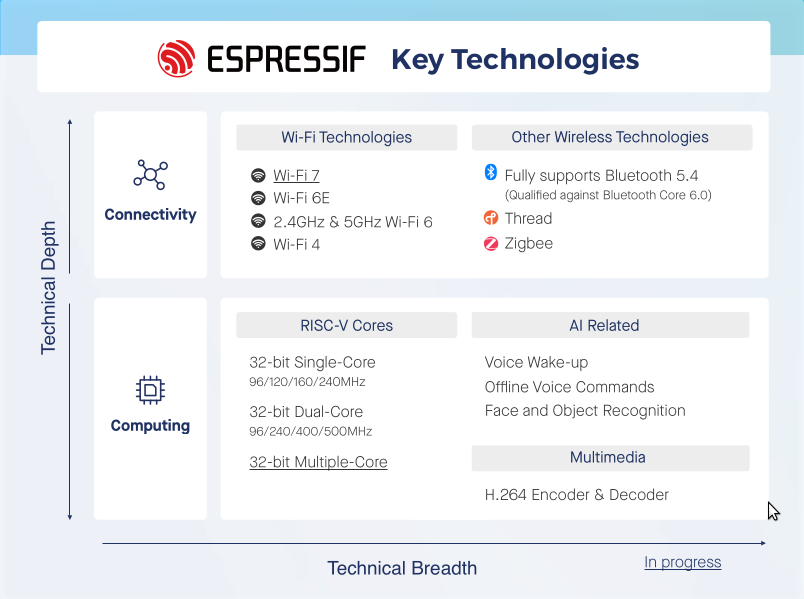 ESPRESSIF Key Technologies

Technical Depth

Connectivity

Wi-Fi Technologies

Wi-Fi 7
Wi-Fi 6E
2.4GHz & 5GHz Wi-Fi 6
Wi-Fi 4

Other Wireless Technologies

Fully supports Bluetooth 5.4
(Qualified against Bluetooth Core 6.0)
Thread
Zigbee

Computing

RISC-V Cores

32-bit Single-Core
96/120/160/240MHz
32-bit Dual-Core
96/240/400/500MHz
32-bit Multiple-Core

AI Related

Voice Wake-up
Offline Voice Commands
Face and Object Recognition

Multimedia

H.264 Encoder & Decoder

Technical Breadth

In progress